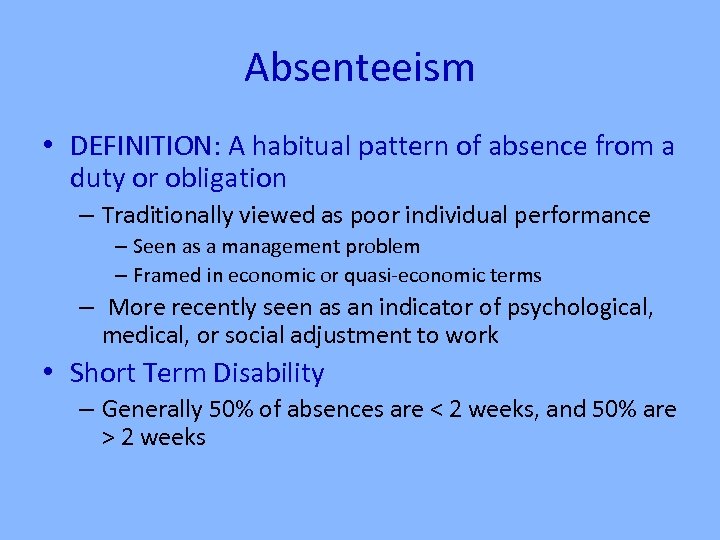 Absenteeism

• DEFINITION: A habitual pattern of absence from a duty or obligation
– Traditionally viewed as poor individual performance
– Seen as a management problem
– Framed in economic or quasi-economic terms
– More recently seen as an indicator of psychological, medical, or social adjustment to work
• Short Term Disability
– Generally 50% of absences are < 2 weeks, and 50% are > 2 weeks